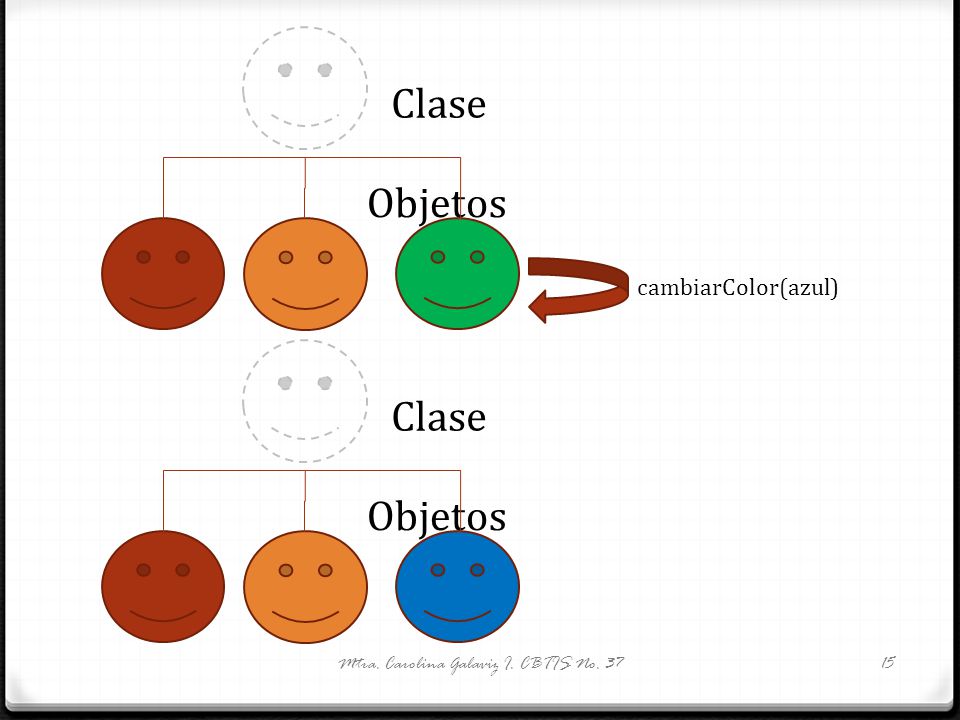 Clase

Objetos

cambiarColor(azul)

Clase

Objetos

Mtra. Carolina Galaviz I. CBTIS No. 37

15